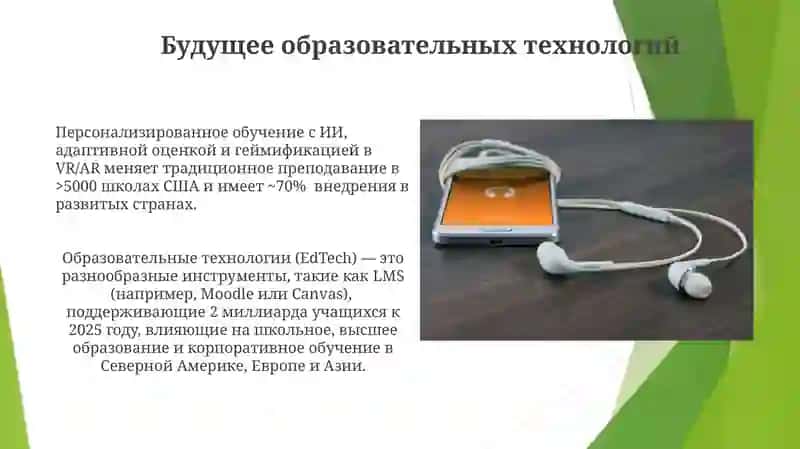 Будущее образовательных технологий

Персонализированное обучение с ИИ, адаптивной оценкой и геймификацией в VR/AR меняет традиционное преподавание в >5000 школах США и имеет ~70% внедрения в развитых странах.

Образовательные технологии (EdTech) — это разнообразные инструменты, такие как LMS (например, Moodle или Canvas), поддерживающие 2 миллиарда учащихся к 2025 году, влияющие на школьное, высшее образование и корпоративное обучение в Северной Америке, Европе и Азии.